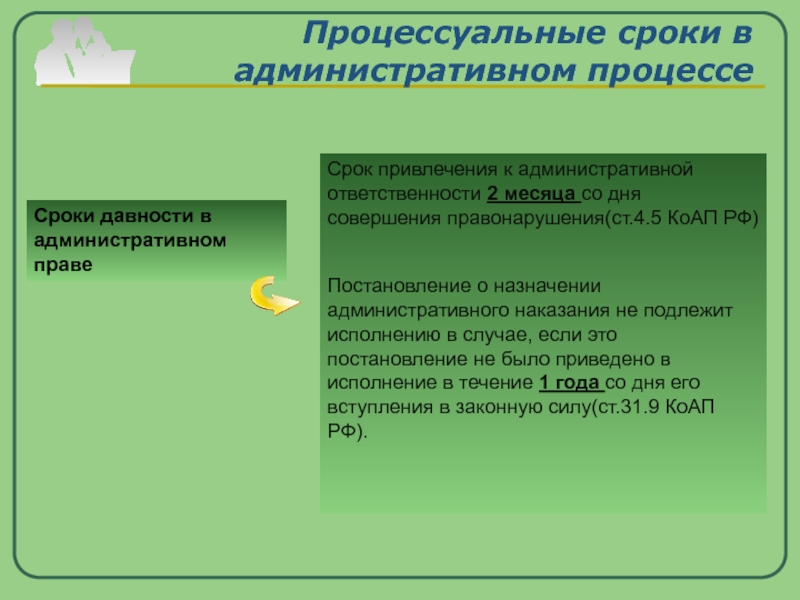 Процессуальные сроки в административном процессе

Сроки давности в административном праве

Срок привлечения к административной ответственности 2 месяца со дня совершения правонарушения(ст.4.5 КоАП РФ)

Постановление о назначении административного наказания не подлежит исполнению в случае, если это постановление не было приведено в исполнение в течение 1 года со дня его вступления в законную силу(ст.31.9 КоАП РФ).